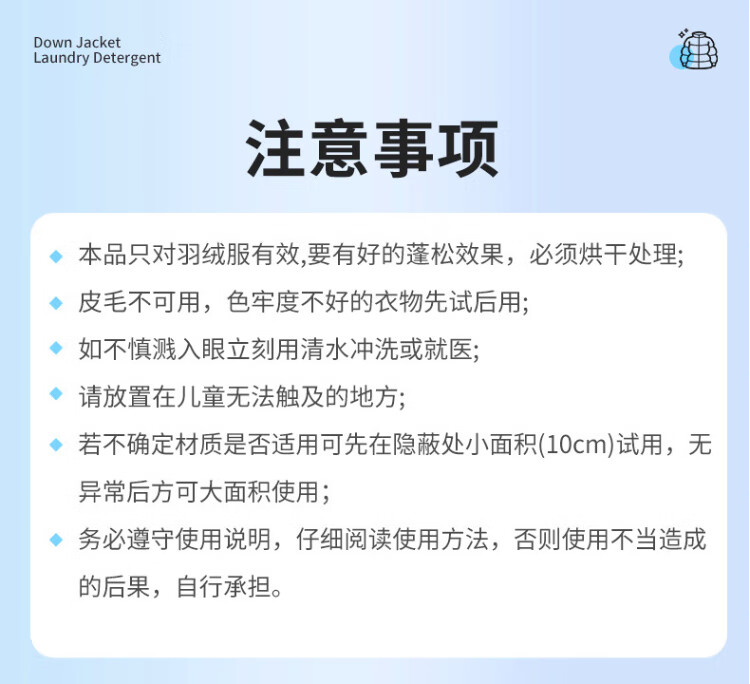 Down Jacket
Laundry Detergent

注意事项

◆ 本品只对羽绒服有效,要有好的蓬松效果，必须烘干处理;

◆ 皮毛不可用，色牢度不好的衣物先试后用;

◆ 如不慎溅入眼立刻用清水冲洗或就医;

◆ 请放置在儿童无法触及的地方;

◆ 若不确定材质是否适用可先在隐蔽处小面积(10cm)试用，无异常后方可大面积使用；

◆ 务必遵守使用说明，仔细阅读使用方法，否则使用不当造成的后果，自行承担。